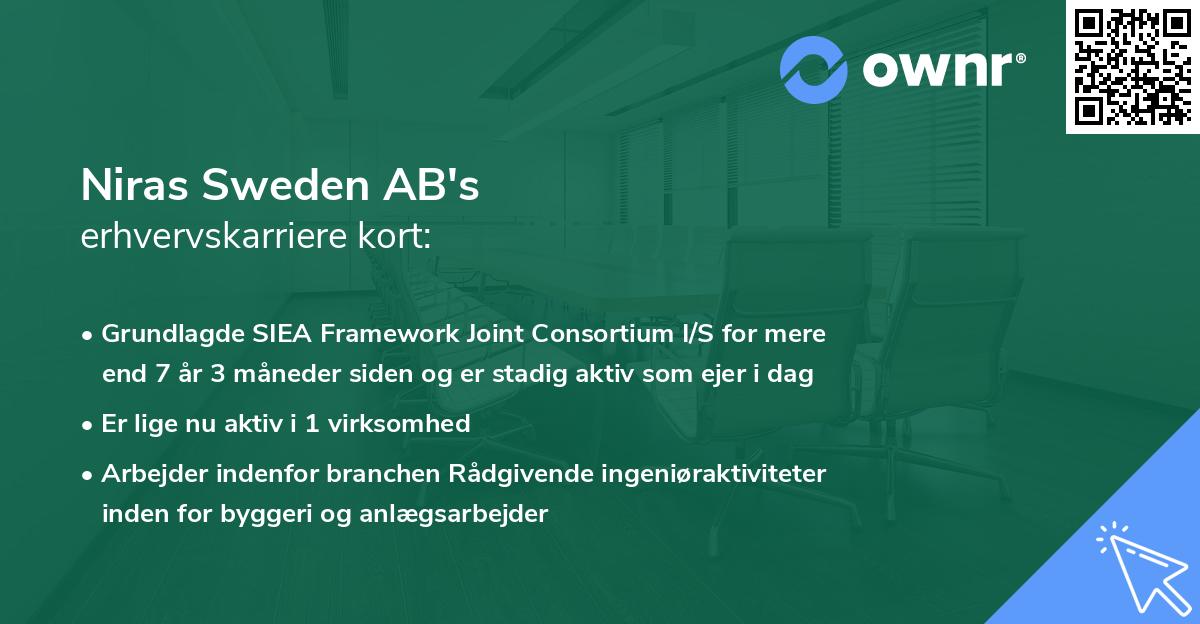 ownr®

Niras Sweden AB's
erhvervskarriere kort:

• Grundlagde SIEA Framework Joint Consortium I/S for mere end 7 år 3 måneder siden og er stadig aktiv som ejer i dag

• Er lige nu aktiv i 1 virksomhed

• Arbejder indenfor branchen Rådgivende ingeniøraktiviteter inden for byggeri og anlægsarbejder